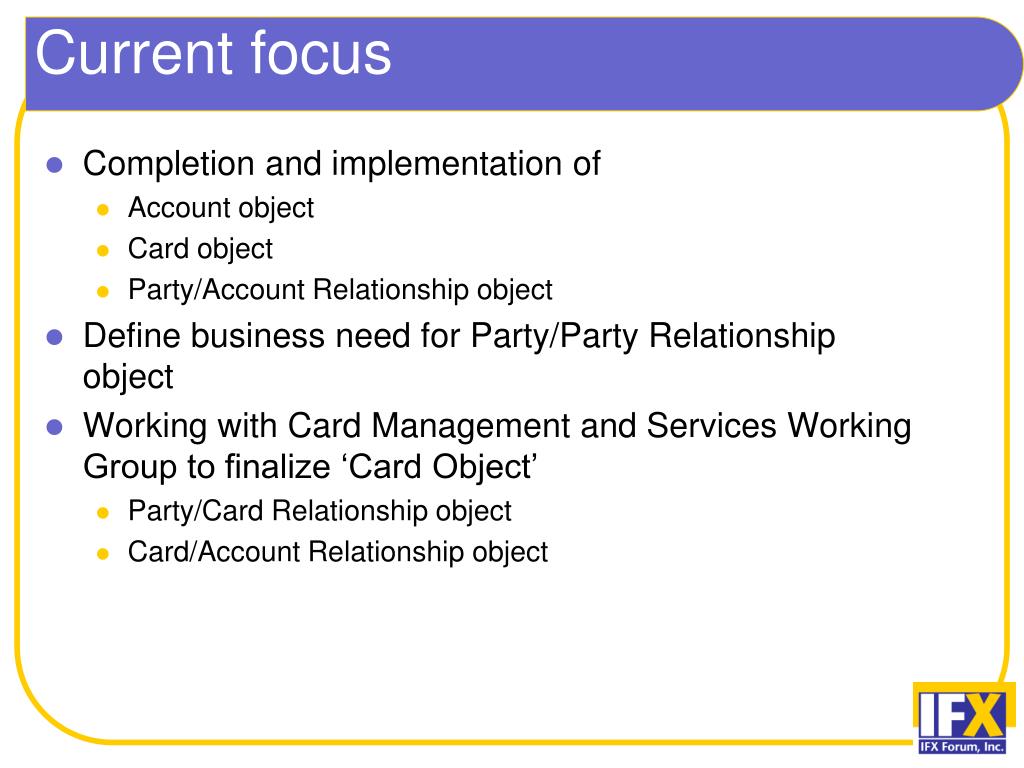 Current focus

- Completion and implementation of
  - Account object
  - Card object
  - Party/Account Relationship object
- Define business need for Party/Party Relationship object
- Working with Card Management and Services Working Group to finalize ‘Card Object’
  - Party/Card Relationship object
  - Card/Account Relationship object

IFX
IFX Forum, Inc.